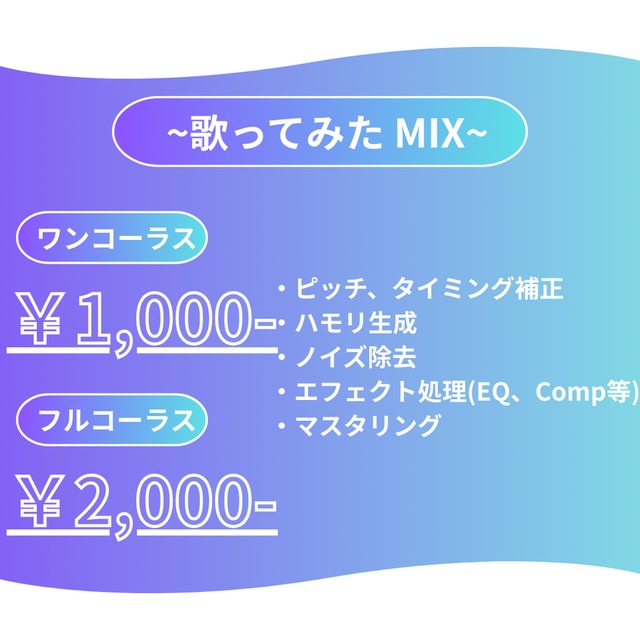 ~歌ってみた MIX~

ワンコーラス

￥1,000-

フルコーラス

￥2,000-

・ピッチ、タイミング補正
・ハモリ生成
・ノイズ除去
・エフェクト処理(EQ、Comp等)
・マスタリング